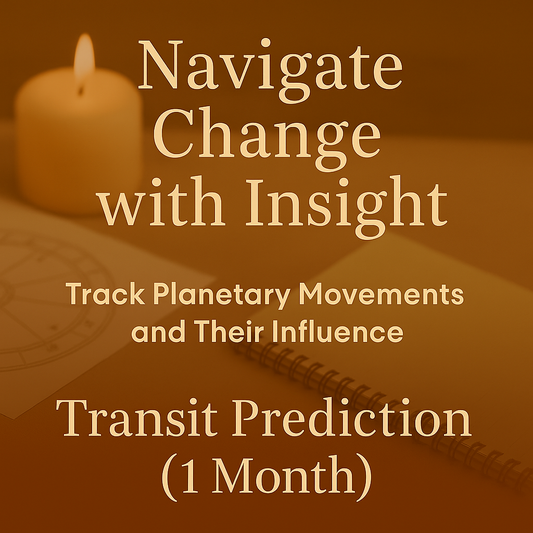 Navigate Change with Insight

Track Planetary Movements and Their Influence

Transit Prediction (1 Month)